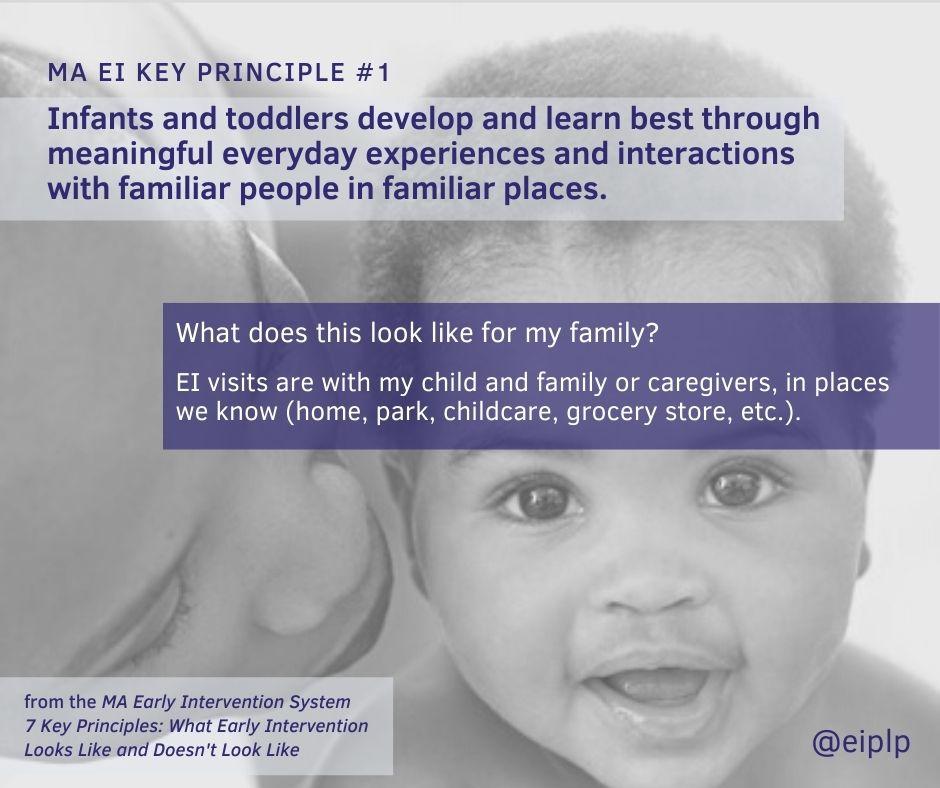 MA EI KEY PRINCIPLE #1

Infants and toddlers develop and learn best through meaningful everyday experiences and interactions with familiar people in familiar places.

What does this look like for my family?

EI visits are with my child and family or caregivers, in places we know (home, park, childcare, grocery store, etc.).

from the MA Early Intervention System 7 Key Principles: What Early Intervention Looks Like and Doesn't Look Like

@eiplp